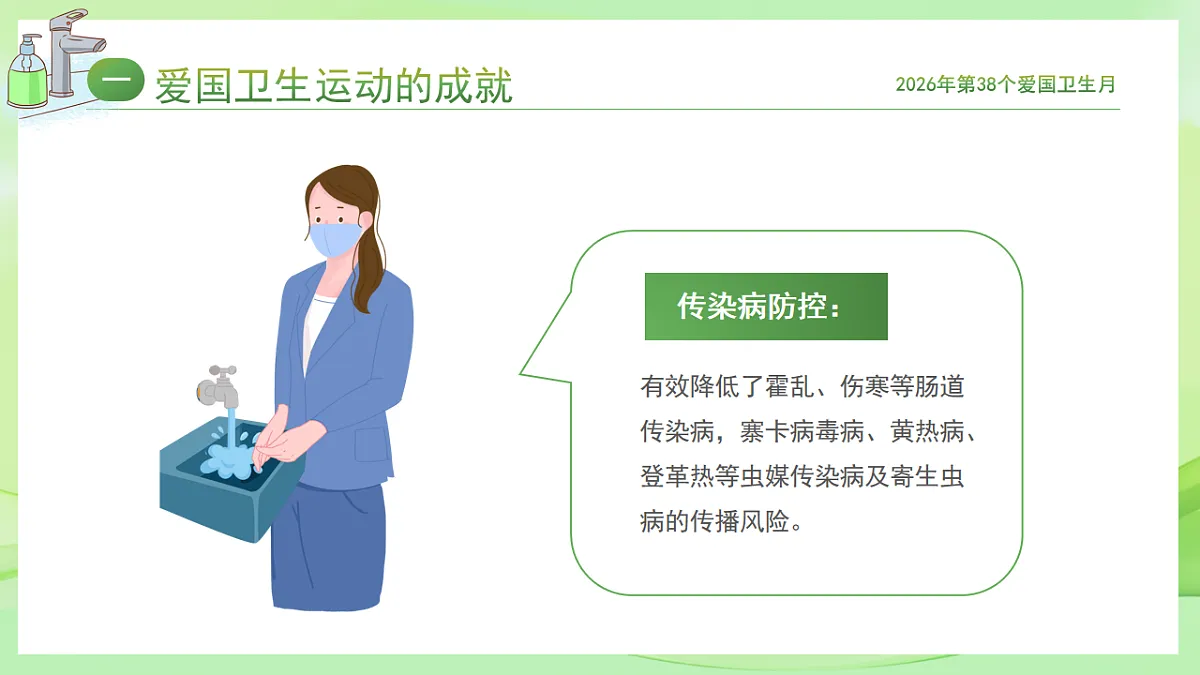 一 爱国卫生运动的成就

2026年第38个爱国卫生月

传染病防控：

有效降低了霍乱、伤寒等肠道传染病，寨卡病毒病、黄热病、登革热等虫媒传染病及寄生虫病的传播风险。